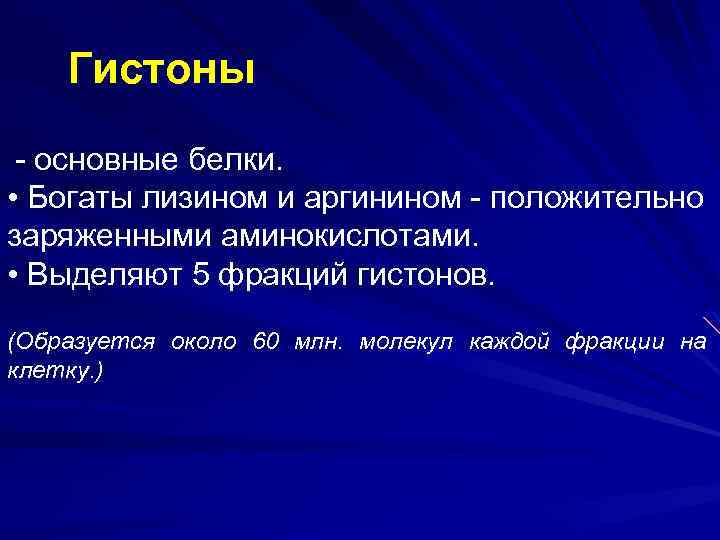 Гистоны

- основные белки.
• Богаты лизином и аргинином - положительно заряженными аминокислотами.
• Выделяют 5 фракций гистонов.

(Образуется около 60 млн. молекул каждой фракции на клетку.)